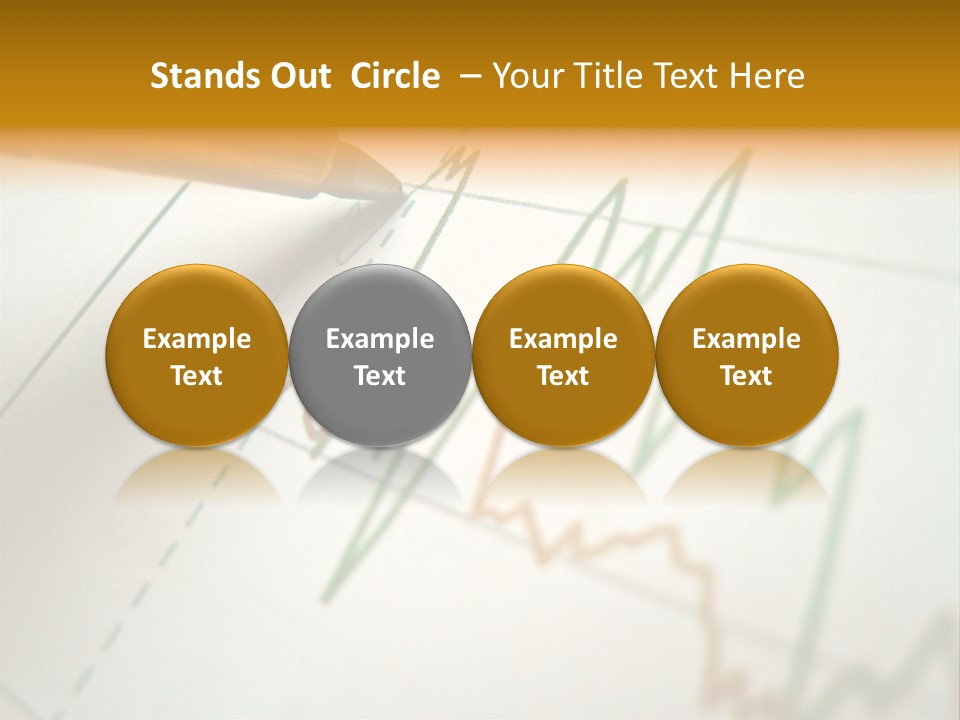 Stands Out Circle – Your Title Text Here

Example Text

Example Text

Example Text

Example Text